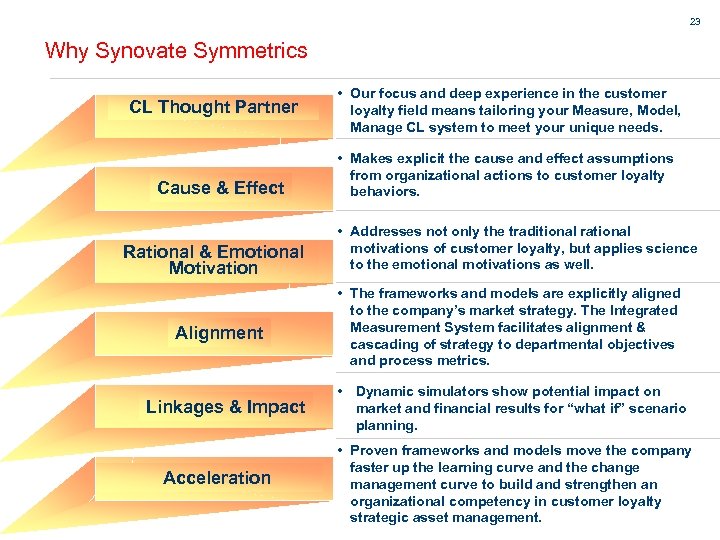 23

Why Synovate Symmetrics

CL Thought Partner

• Our focus and deep experience in the customer loyalty field means tailoring your Measure, Model, Manage CL system to meet your unique needs.

Cause & Effect

• Makes explicit the cause and effect assumptions from organizational actions to customer loyalty behaviors.

Rational & Emotional Motivation

• Addresses not only the traditional rational motivations of customer loyalty, but applies science to the emotional motivations as well.

Alignment

• The frameworks and models are explicitly aligned to the company's market strategy. The Integrated Measurement System facilitates alignment & cascading of strategy to departmental objectives and process metrics.

Linkages & Impact

• Dynamic simulators show potential impact on market and financial results for "what if" scenario planning.

Acceleration

• Proven frameworks and models move the company faster up the learning curve and the change management curve to build and strengthen an organizational competency in customer loyalty strategic asset management.